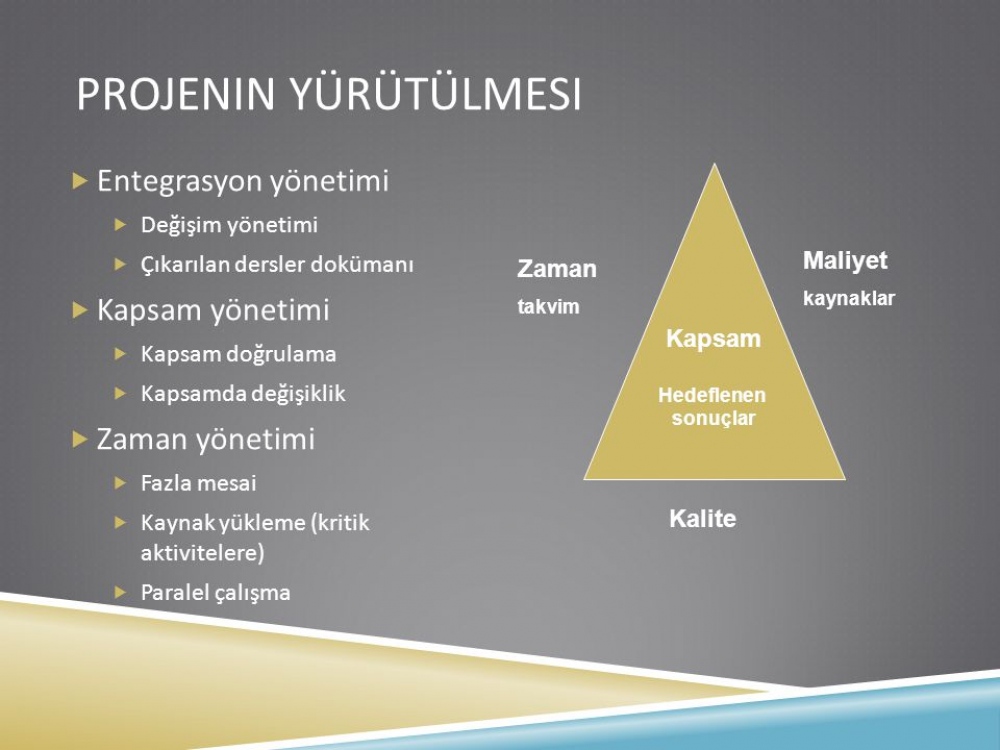 PROJENIN YÜRÜTÜLMESI

Entegrasyon yönetimi

Değişim yönetimi

Çıkarılan dersler dokümanı

Kapsam yönetimi

Kapsam doğrulama

Kapsamda değişiklik

Zaman yönetimi

Fazla mesai

Kaynak yükleme (kritik aktivitelere)

Paralel çalışma

Zaman

takvim

Maliyet

kaynaklar

Kapsam

Hedeflenen sonuçlar

Kalite